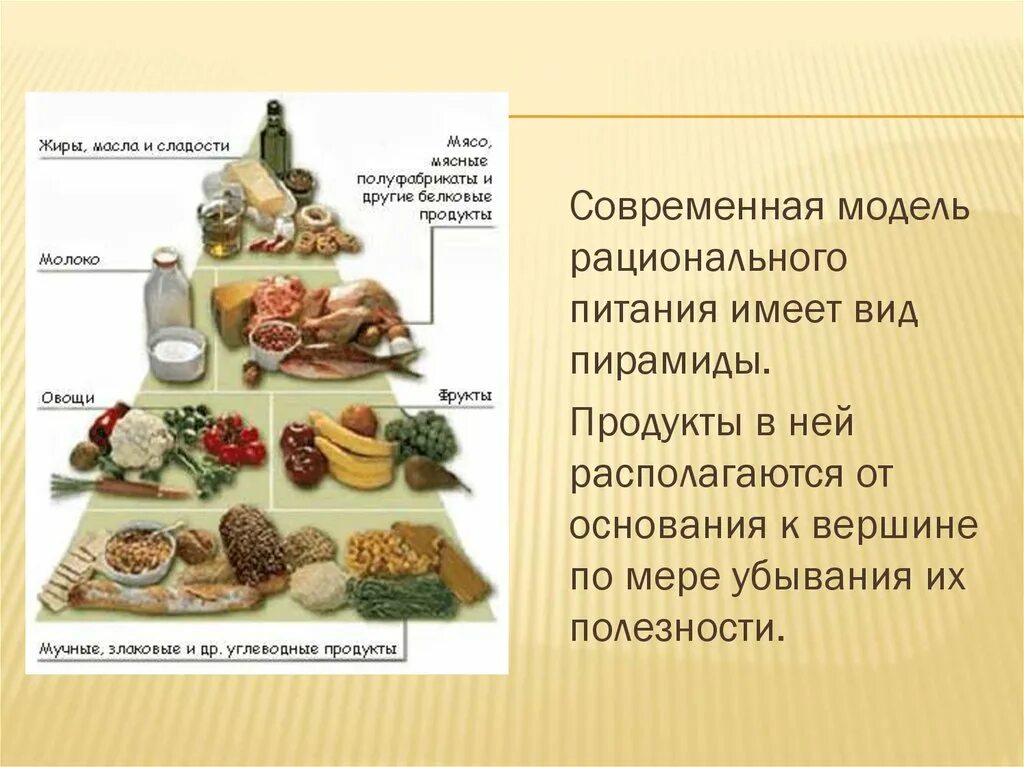 Жиры, масла и сладости

Мясо, мясные полуфабрикаты и другие белковые продукты

Молоко

Овощи

Фрукты

Мучные, злаковые и др. углеводные продукты

Современная модель рационального питания имеет вид пирамиды.

Продукты в ней располагаются от основания к вершине по мере убывания их полезности.